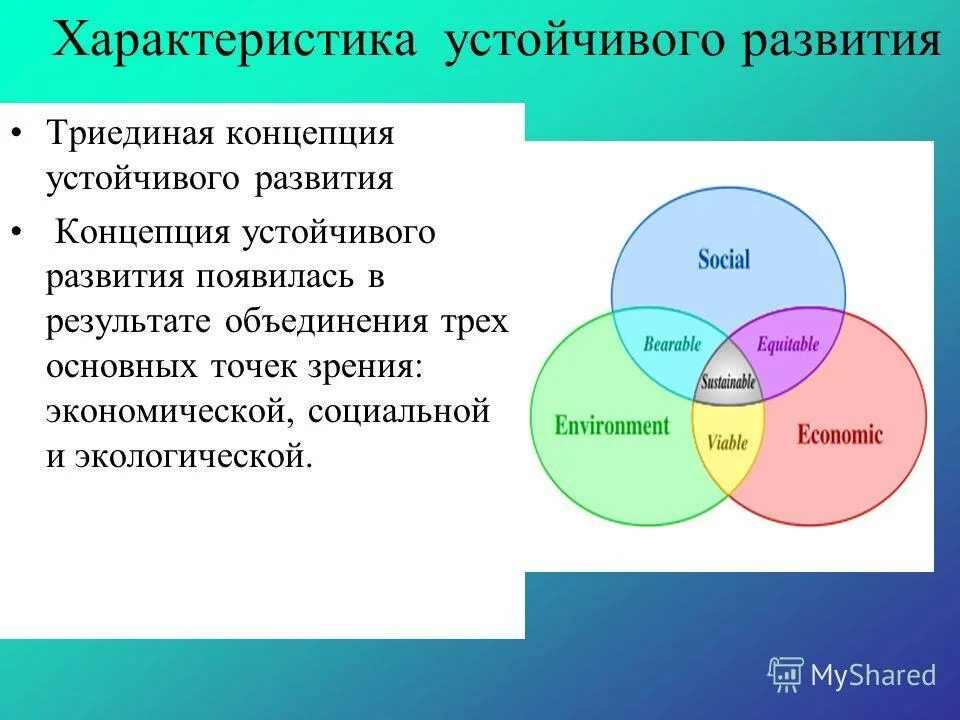 Характеристика устойчивого развития

• Триединая концепция устойчивого развития

• Концепция устойчивого развития появилась в результате объединения трех основных точек зрения: экономической, социальной и экологической.

Social

Bearable

Equitable

Sustainable

Environment

Viable

Economic

MyShared